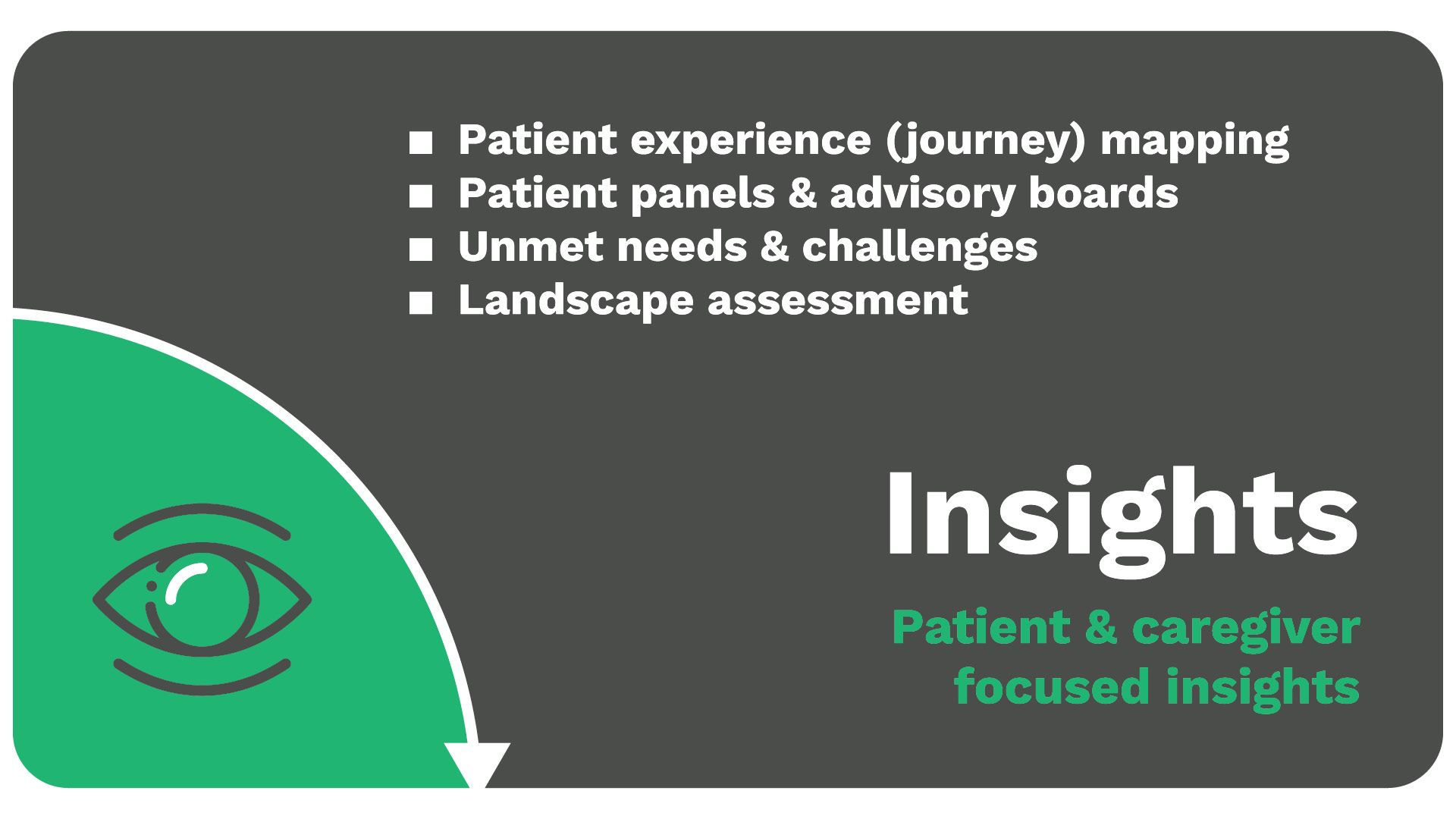 ■ Patient experience (journey) mapping
■ Patient panels & advisory boards
■ Unmet needs & challenges
■ Landscape assessment

Insights

Patient & caregiver focused insights